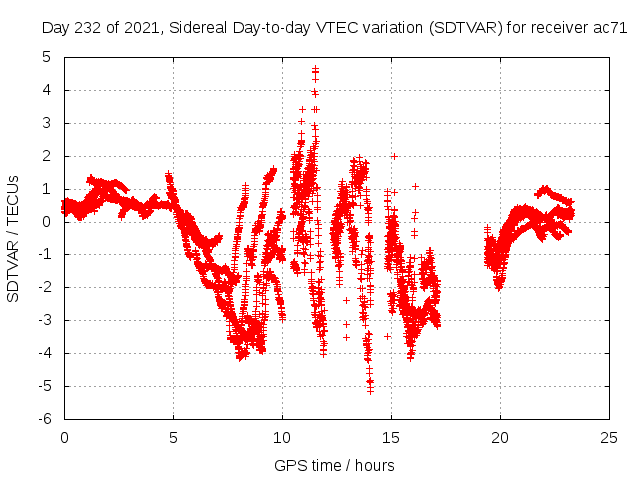 Day 232 of 2021, Sidereal Day-to-day VTEC variation (SDTVAR) for receiver ac71

SDTVAR / TECUs

5
4
3
2
1
0
-1
-2
-3
-4
-5
-6

0
5
10
15
20
25

GPS time / hours